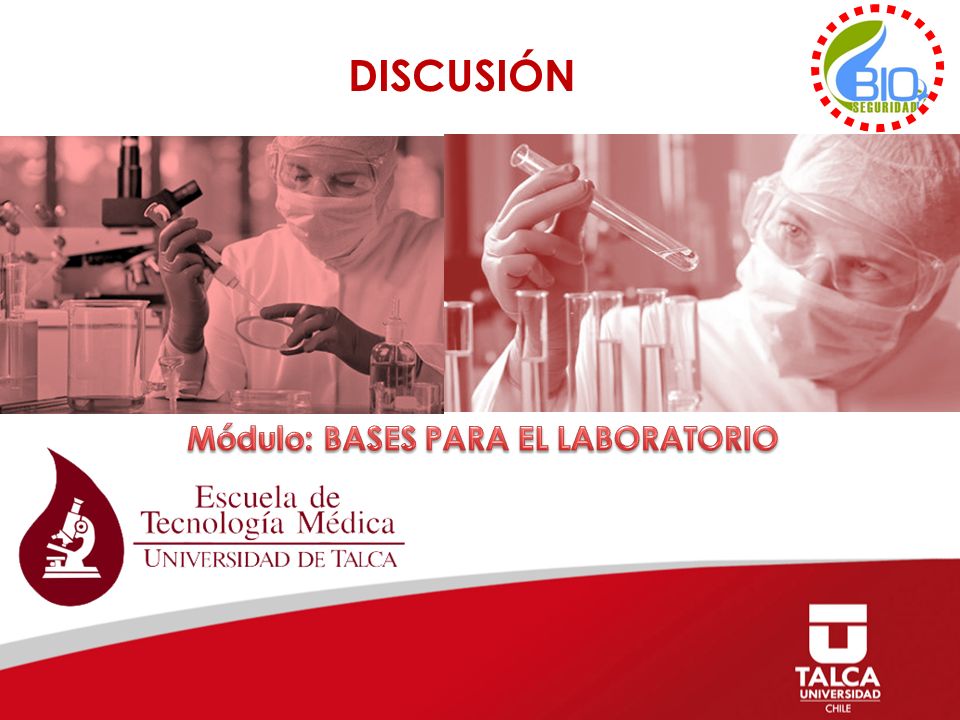 DISCUSIÓN

BIO SEGURIDAD

Módulo: BASES PARA EL LABORATORIO

Escuela de Tecnología Médica
UNIVERSIDAD DE TALCA

TALCA
UNIVERSIDAD
CHILE